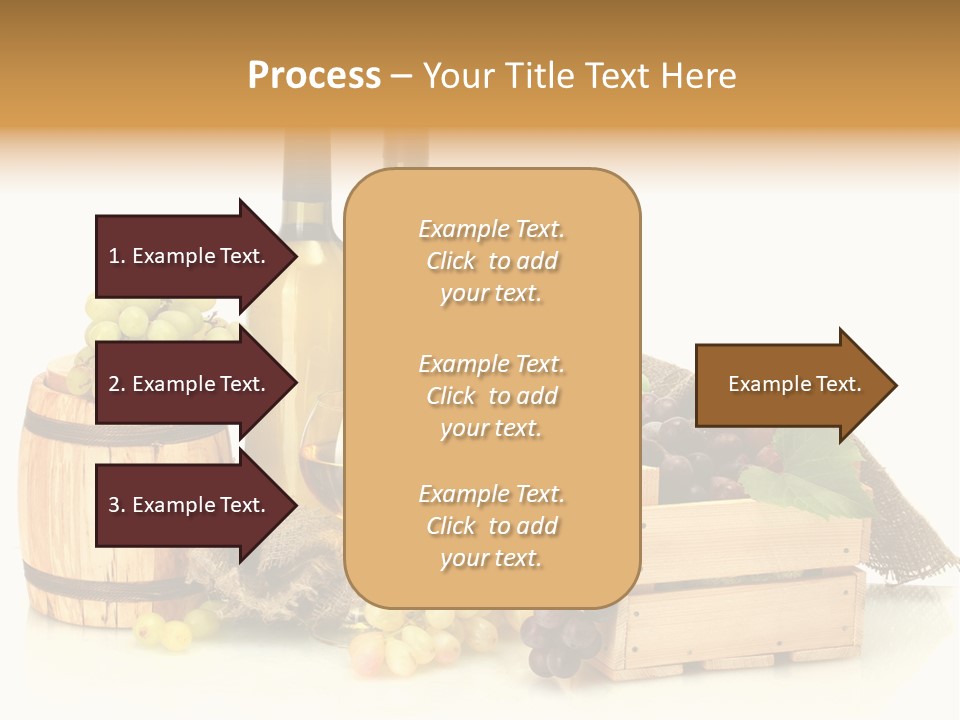 Process – Your Title Text Here

1. Example Text.

2. Example Text.

3. Example Text.

Example Text. Click to add your text.

Example Text. Click to add your text.

Example Text. Click to add your text.

Example Text.